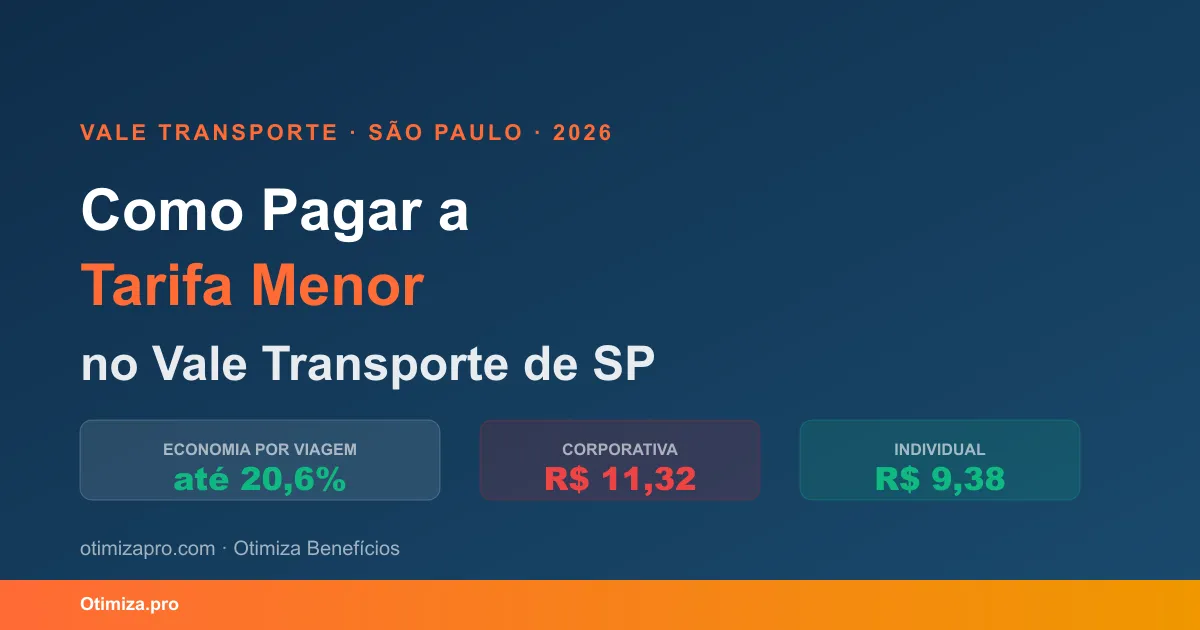 VALE TRANSPORTE · SÃO PAULO · 2026

Como Pagar a
Tarifa Menor
no Vale Transporte de SP

ECONOMIA POR VIAGEM
até 20,6%

CORPORATIVA
R$ 11,32

INDIVIDUAL
R$ 9,38

otimizapro.com · Otimiza Benefícios

Otimiza.pro